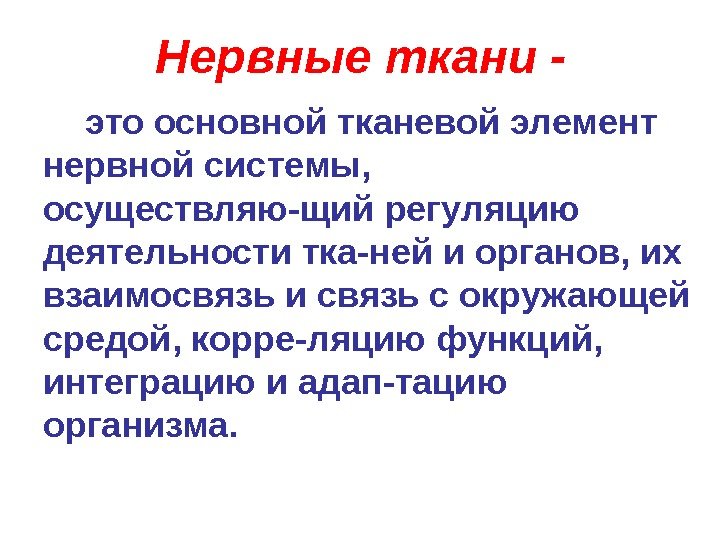 Нервные ткани -

это основной тканевой элемент нервной системы, осуществляю-щий регуляцию деятельности тка-ней и органов, их взаимосвязь и связь с окружающей средой, корре-ляцию функций, интеграцию и адап-тацию организма.